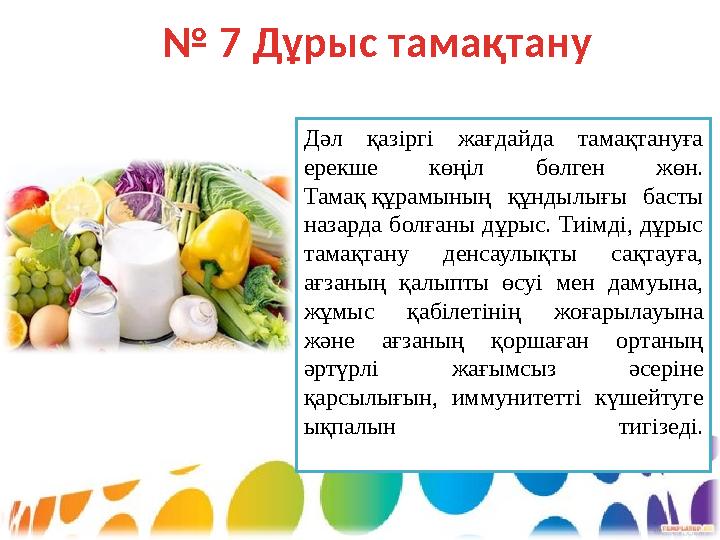 № 7 Дұрыс тамақтану

Дәл қазіргі жағдайда тамақтануға ерекше көңіл бөлген жөн. Тамақ құрамының құндылығы басты назарда болғаны дұрыс. Тиімді, дұрыс тамақтану денсаулықты сақтауға, ағзаның қалыпты өсуі мен дамуына, жұмыс қабілетінің жоғарылауына және ағзаның қоршаған ортаның әртүрлі жағымсыз әсеріне қарсылығын, иммунитетті күшейтуге ықпалын тигізеді.